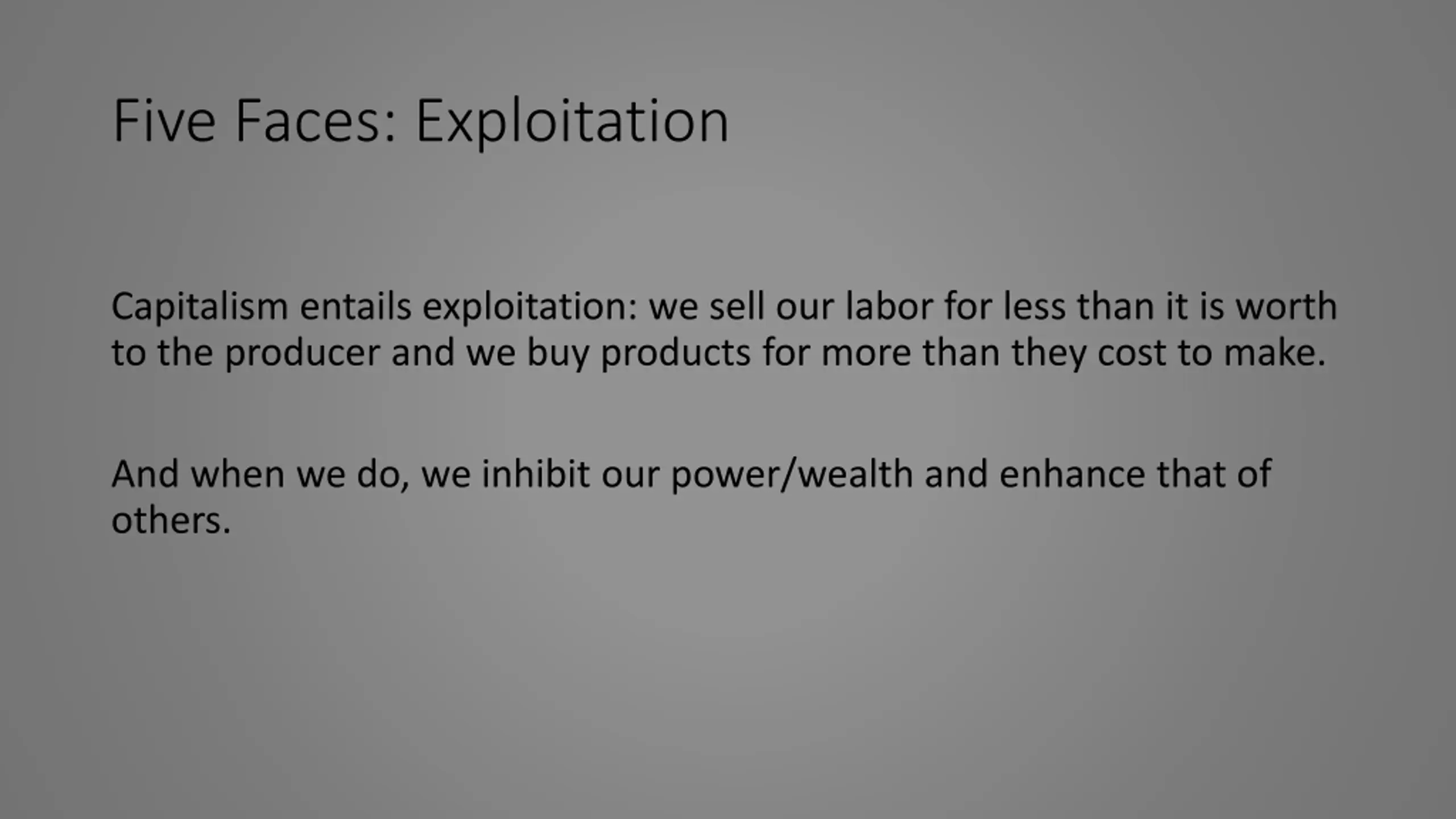 Five Faces: Exploitation

Capitalism entails exploitation: we sell our labor for less than it is worth to the producer and we buy products for more than they cost to make.

And when we do, we inhibit our power/wealth and enhance that of others.